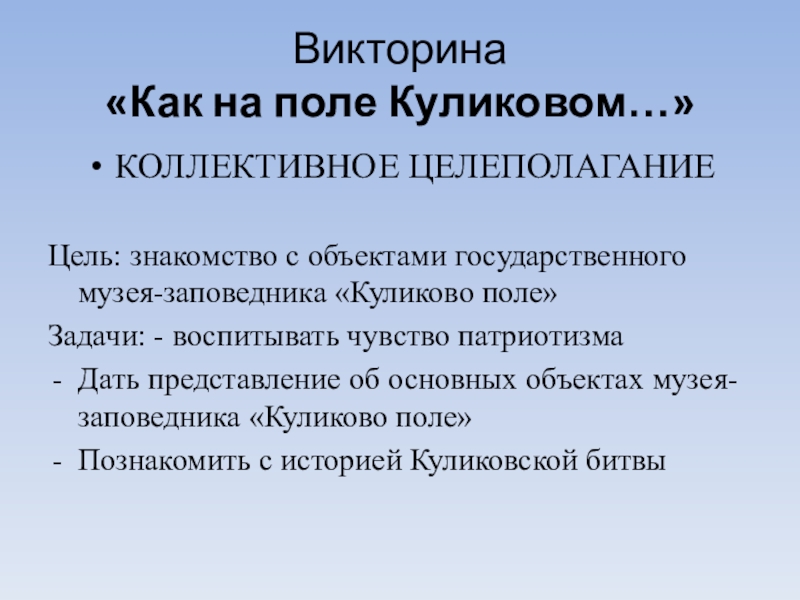 Викторина
«Как на поле Куликовом…»

• КОЛЛЕКТИВНОЕ ЦЕЛЕПОЛАГАНИЕ

Цель: знакомство с объектами государственного музея-заповедника «Куликово поле»

Задачи: - воспитывать чувство патриотизма

- Дать представление об основных объектах музея-заповедника «Куликово поле»
- Познакомить с историей Куликовской битвы